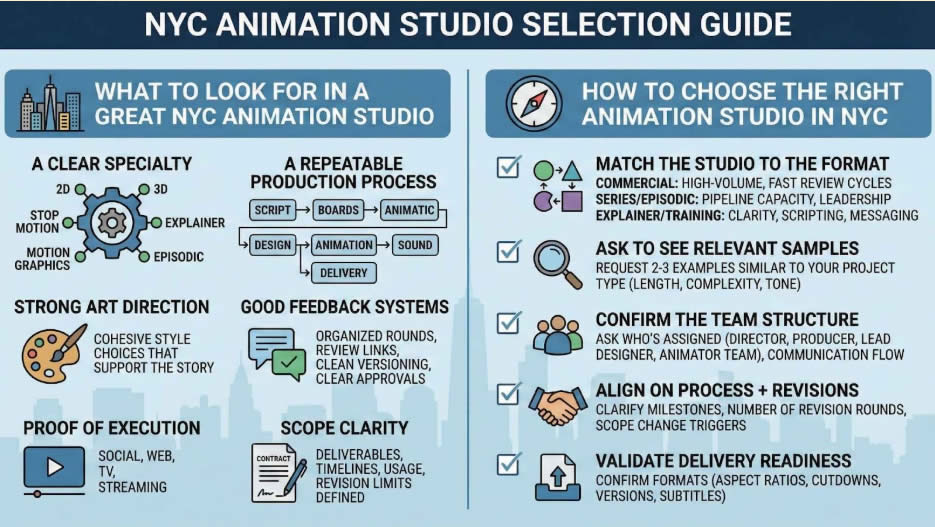 NYC ANIMATION STUDIO SELECTION GUIDE

WHAT TO LOOK FOR IN A GREAT NYC ANIMATION STUDIO

A CLEAR SPECIALTY

2D
3D
STOP MOTION
EXPLAINER
MOTION GRAPHICS
EPISODIC

A REPEATABLE PRODUCTION PROCESS

SCRIPT
BOARDS
ANIMATIC
DESIGN
ANIMATION
SOUND
DELIVERY

STRONG ART DIRECTION

COHESIVE STYLE CHOICES THAT SUPPORT THE STORY

GOOD FEEDBACK SYSTEMS

ORGANIZED ROUNDS, REVIEW LINKS, CLEAN VERSIONING, CLEAR APPROVALS

PROOF OF EXECUTION

SOCIAL, WEB, TV, STREAMING

SCOPE CLARITY

CONTRACT

DELIVERABLES, TIMELINES, USAGE, REVISION LIMITS DEFINED

HOW TO CHOOSE THE RIGHT ANIMATION STUDIO IN NYC

MATCH THE STUDIO TO THE FORMAT
COMMERCIAL: HIGH-VOLUME, FAST REVIEW CYCLES
SERIES/EPISODIC: PIPELINE CAPACITY, LEADERSHIP
EXPLAINER/TRAINING: CLARITY, SCRIPTING, MESSAGING

ASK TO SEE RELEVANT SAMPLES
REQUEST 2-3 EXAMPLES SIMILAR TO YOUR PROJECT TYPE (LENGTH, COMPLEXITY, TONE)

CONFIRM THE TEAM STRUCTURE
ASK WHO'S ASSIGNED (DIRECTOR, PRODUCER, LEAD DESIGNER, ANIMATOR TEAM), COMMUNICATION FLOW

ALIGN ON PROCESS + REVISIONS
CLARIFY MILESTONES, NUMBER OF REVISION ROUNDS, SCOPE CHANGE TRIGGERS

VALIDATE DELIVERY READINESS
CONFIRM FORMATS (ASPECT RATIOS, CUTDOWNS, VERSIONS, SUBTITLES)